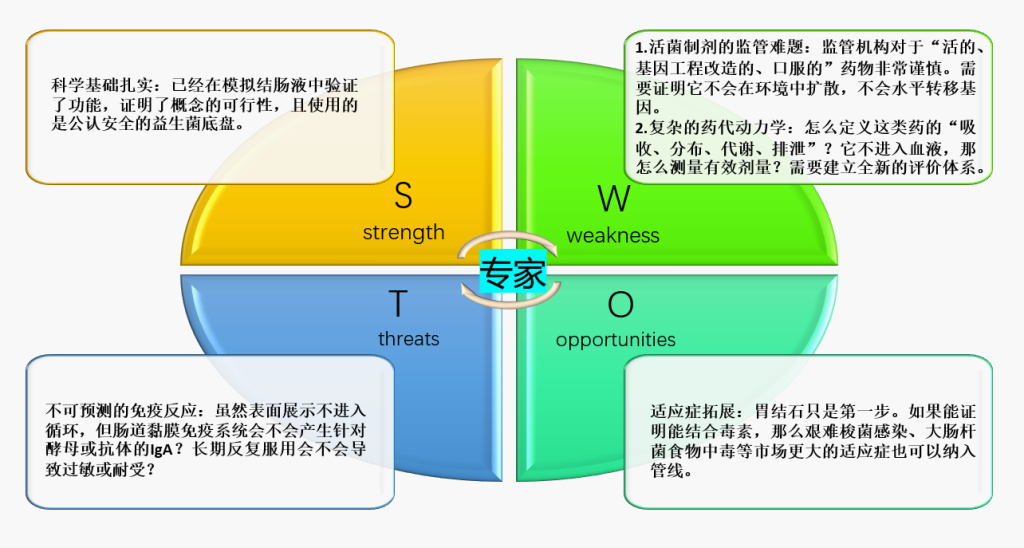 科学基础扎实：已经在模拟结肠液中验证了功能，证明了概念的可行性，且使用的是公认安全的益生菌底盘。

1.活菌制剂的监管难题：监管机构对于“活的、基因工程改造的、口服的”药物非常谨慎。需要证明它不会在环境中扩散，不会水平转移基因。
2.复杂的药代动力学：怎么定义这类药的“吸收、分布、代谢、排泄”？它不进入血液，那怎么测量有效剂量？需要建立全新的评价体系。

S
strength

W
weakness

专家

T
threats

O
opportunities

不可预测的免疫反应：虽然表面展示不进入循环，但肠道黏膜免疫系统会不会产生针对酵母或抗体的IgA？长期反复服用会不会导致过敏或耐受？

适应症拓展：胃结石只是第一步。如果能证明能结合毒素，那么艰难梭菌感染、大肠杆菌食物中毒等市场更大的适应症也可以纳入管线。